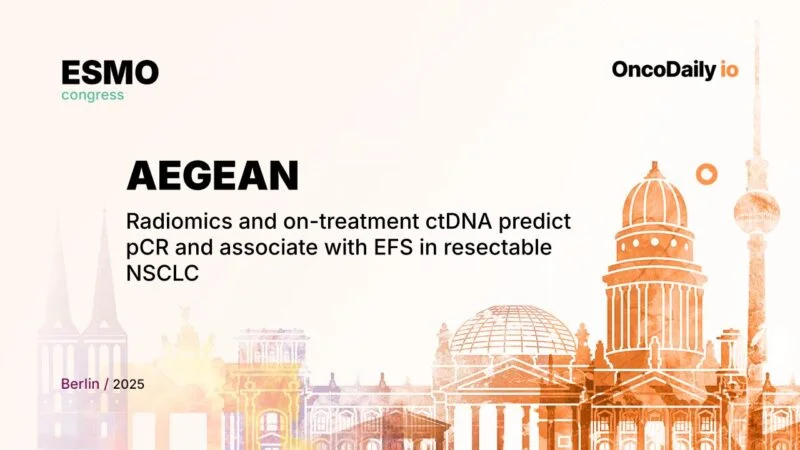 ESMO
congress

OncoDaily io

AEGEAN

Radiomics and on-treatment ctDNA predict pCR and associate with EFS in resectable NSCLC

Berlin / 2025